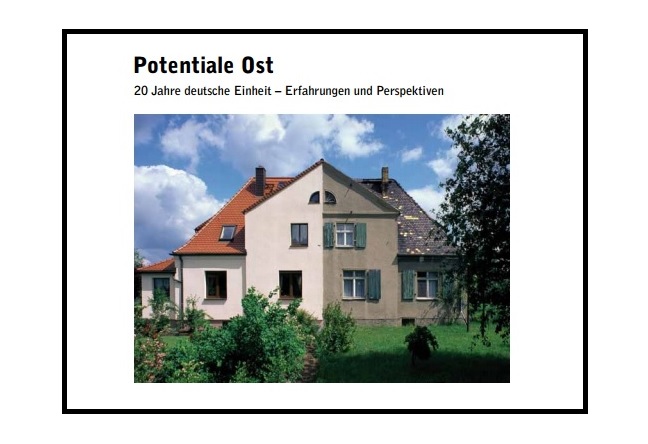 Potentiale Ost

20 Jahre deutsche Einheit – Erfahrungen und Perspektiven